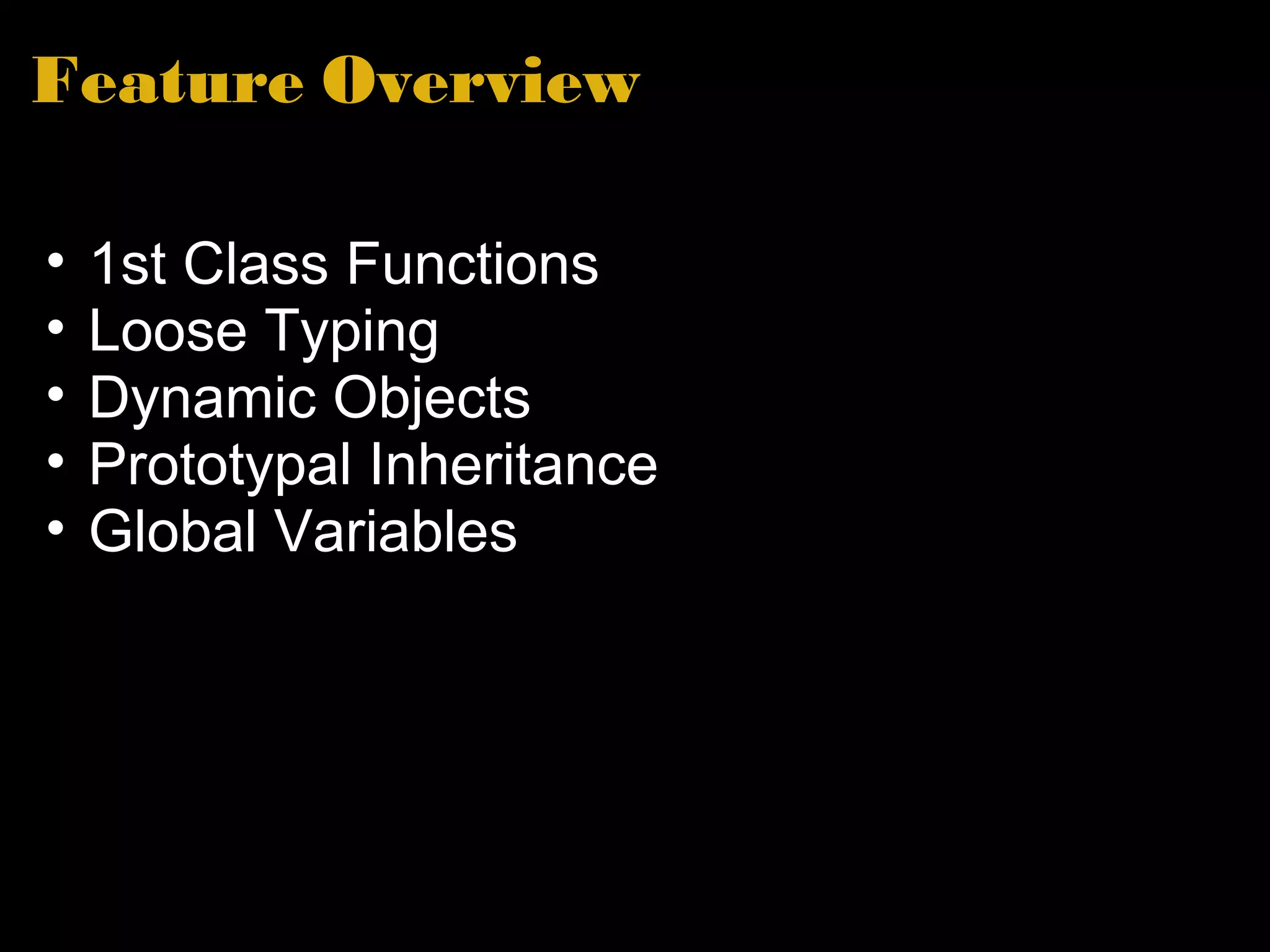 Feature Overview

• 1st Class Functions
• Loose Typing
• Dynamic Objects
• Prototypal Inheritance
• Global Variables